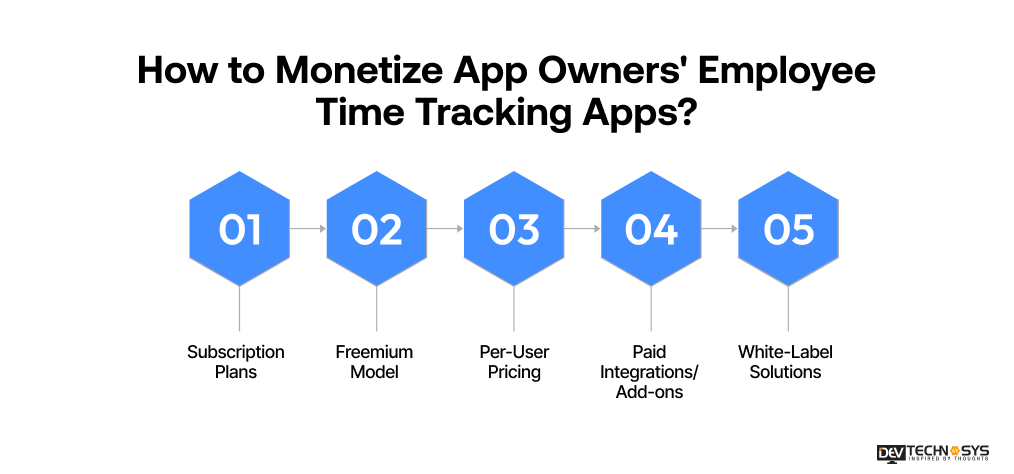 How to Monetize App Owners' Employee Time Tracking Apps?

01

Subscription Plans

02

Freemium Model

03

Per-User Pricing

04

Paid Integrations/ Add-ons

05

White-Label Solutions

DEV TECHNOSYS
INSPIRED BY THOUGHTS